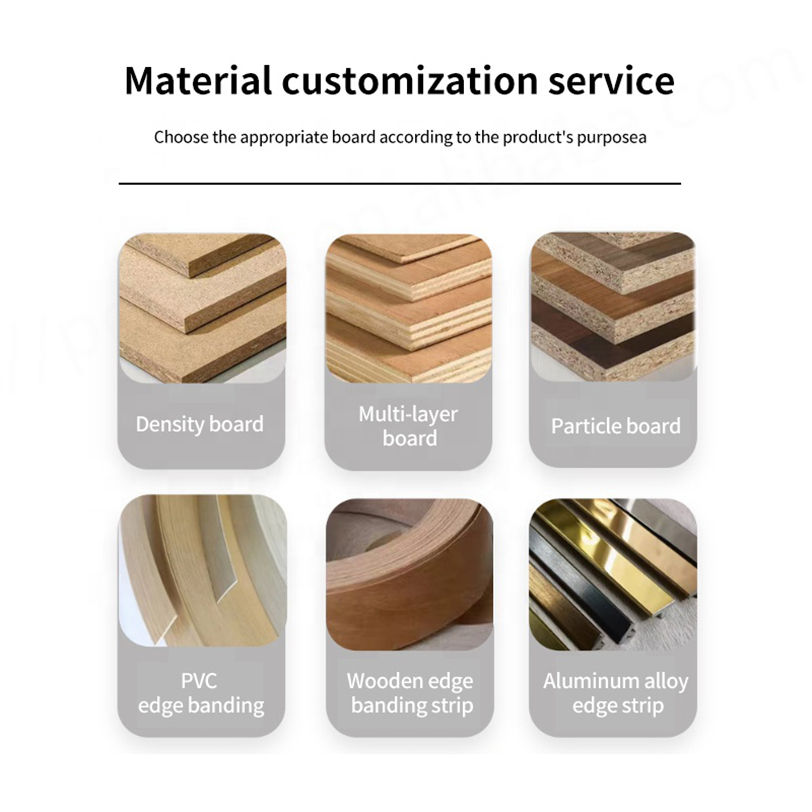 Material customization service

Choose the appropriate board according to the product's purposea

Density board

Multi-layer board

Particle board

PVC edge banding

Wooden edge banding strip

Aluminum alloy edge strip